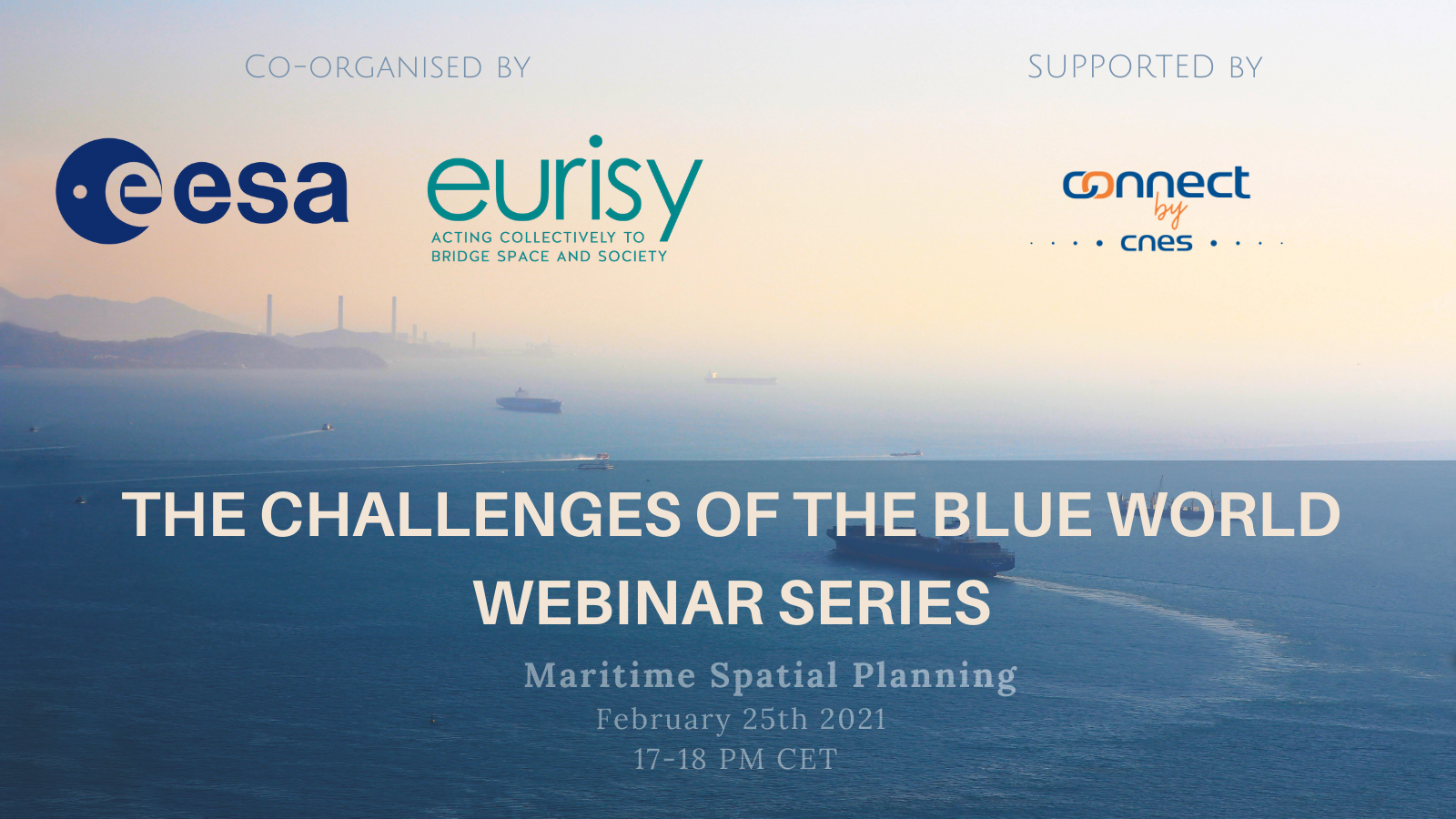 CO-ORGANISED BY

SUPPORTED BY

esa

eurisy
ACTING COLLECTIVELY TO BRIDGE SPACE AND SOCIETY

connect by cnes

THE CHALLENGES OF THE BLUE WORLD WEBINAR SERIES

Maritime Spatial Planning
February 25th 2021
17-18 PM CET